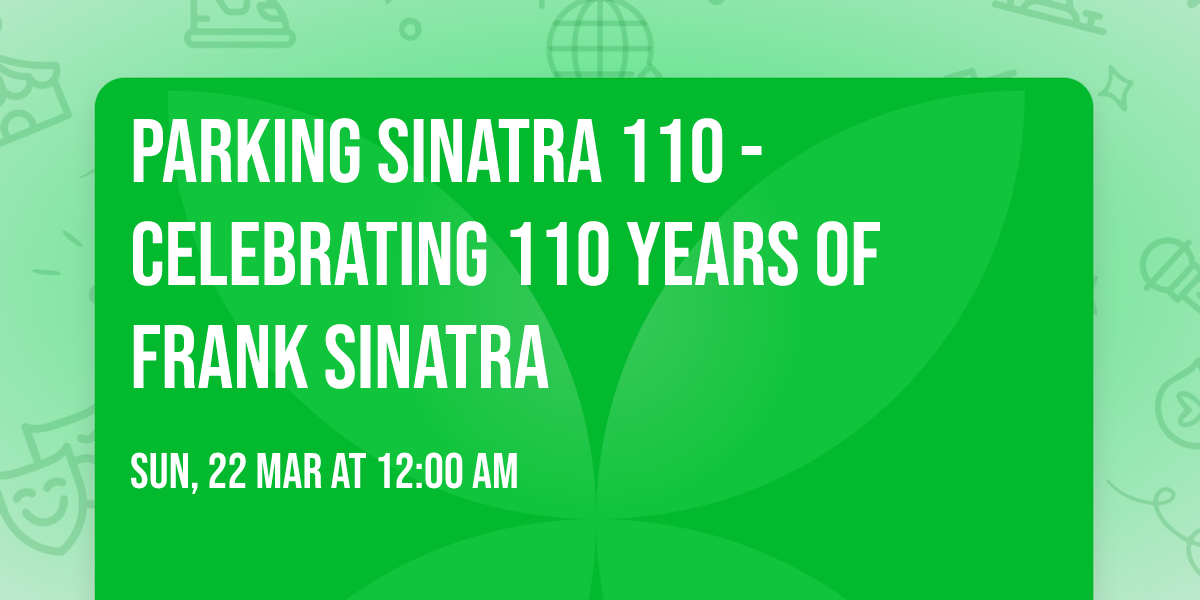 PARKING SINATRA 110 - CELEBRATING 110 YEARS OF FRANK SINATRA

SUN, 22 MAR AT 12:00 AM